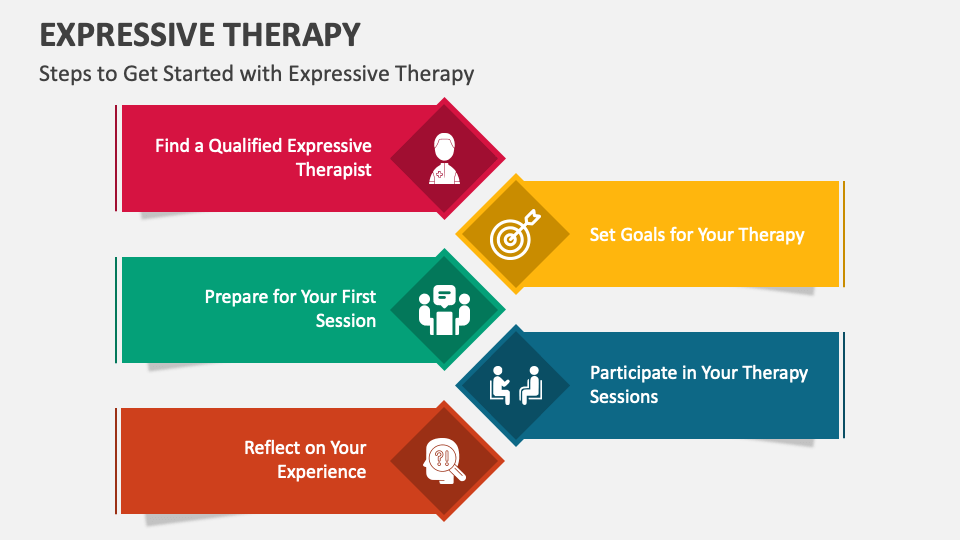 EXPRESSIVE THERAPY

Steps to Get Started with Expressive Therapy

Find a Qualified Expressive Therapist

Set Goals for Your Therapy

Prepare for Your First Session

Participate in Your Therapy Sessions

Reflect on Your Experience